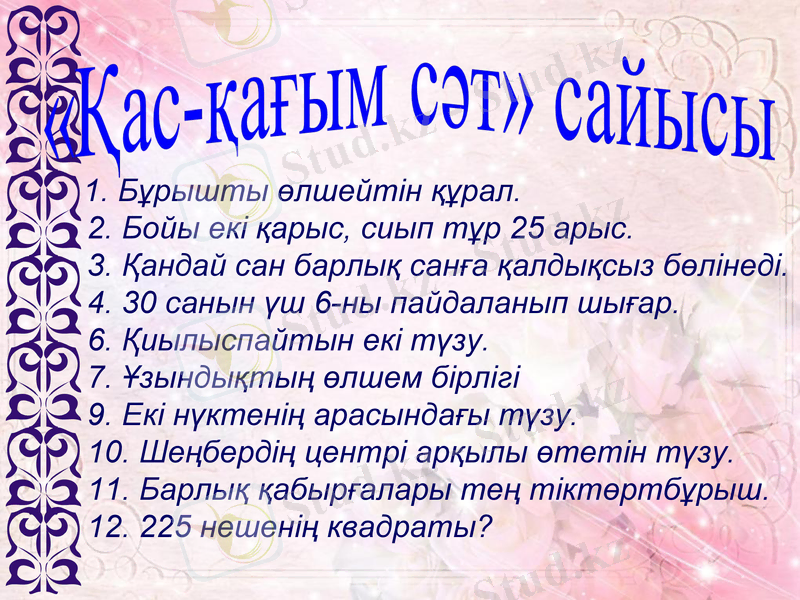 «Қас-қағым сәт» сайысы

1. Бұрышты өлшейтін құрал.
2. Бойы екі қарыс, сиып тұр 25 арыс.
3. Қандай сан барлық санға қалдықсыз бөлінеді.
4. 30 санын үш 6-ны пайдаланып шығар.
6. Қиылыспайтын екі түзу.
7. Ұзындықтың өлшем бірлігі
9. Екі нүктенің арасындағы түзу.
10. Шеңбердің центрі арқылы өтетін түзу.
11. Барлық қабырғалары тең тіктөртбұрыш.
12. 225 нешенің квадраты?

Stud.kz